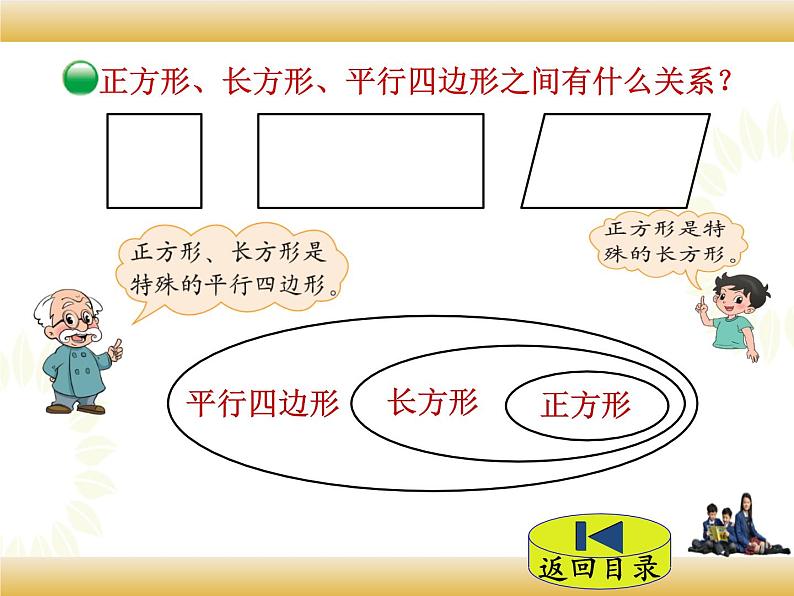 正方形、长方形、平行四边形之间有什么关系？

正方形、长方形是特殊的平行四边形。

正方形是特殊的长方形。

平行四边形

长方形

正方形

返回目录